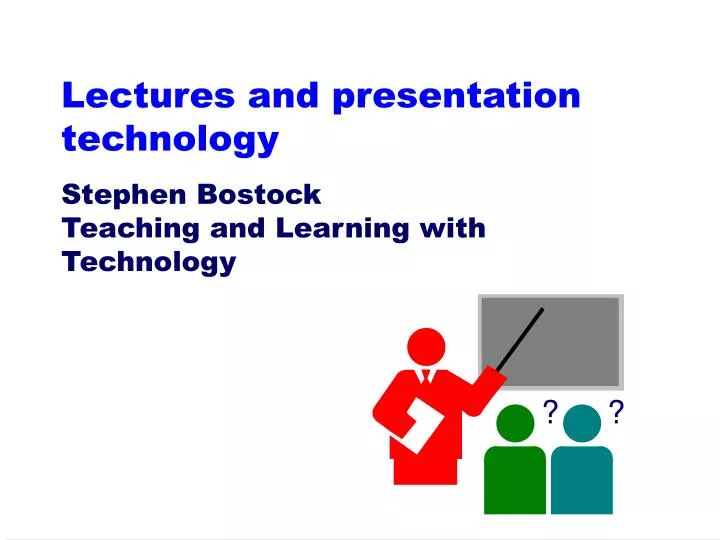 Lectures and presentation technology

Stephen Bostock
Teaching and Learning with Technology

? ?